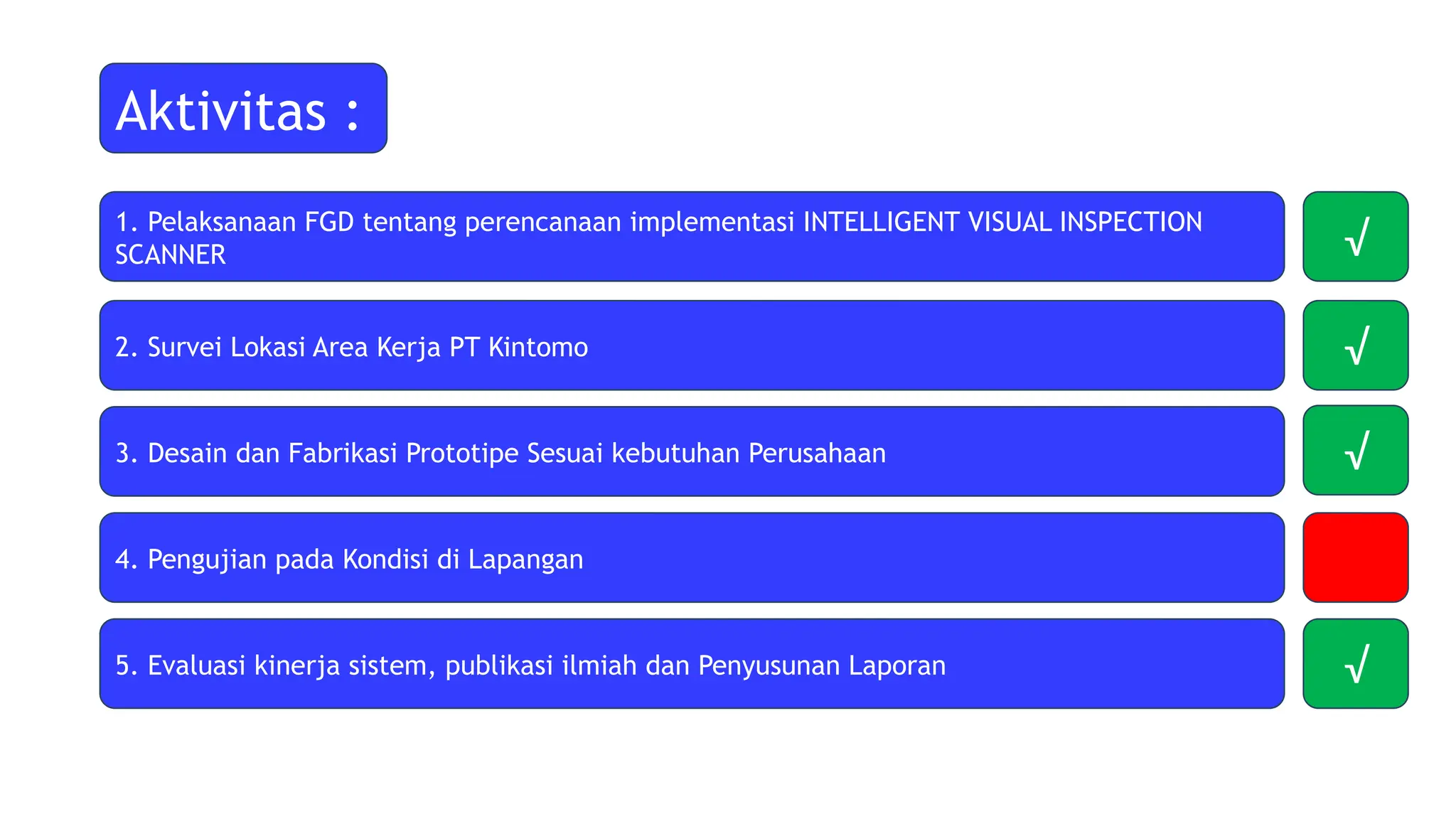 Aktivitas :

1. Pelaksanaan FGD tentang perencanaan implementasi INTELLIGENT VISUAL INSPECTION SCANNER

√

2. Survei Lokasi Area Kerja PT Kintomo

√

3. Desain dan Fabrikasi Prototipe Sesuai kebutuhan Perusahaan

√

4. Pengujian pada Kondisi di Lapangan

5. Evaluasi kinerja sistem, publikasi ilmiah dan Penyusunan Laporan

√